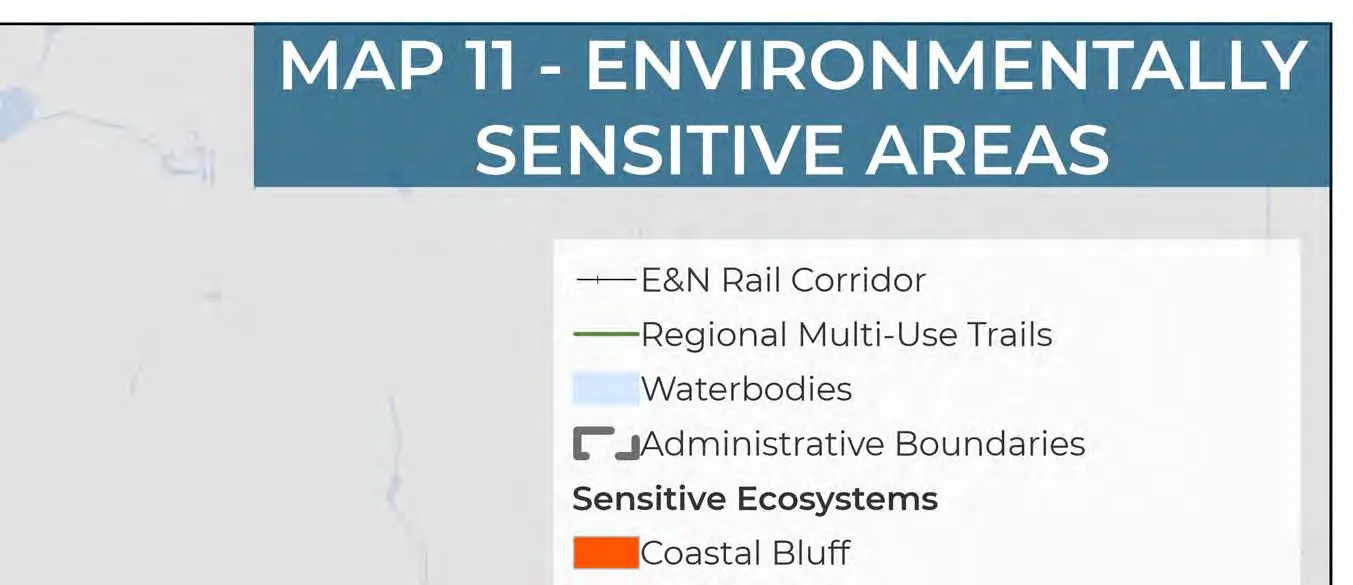 MAP 11 - ENVIRONMENTALLY SENSITIVE AREAS

E&N Rail Corridor
Regional Multi-Use Trails
Waterbodies
Administrative Boundaries
Sensitive Ecosystems
Coastal Bluff